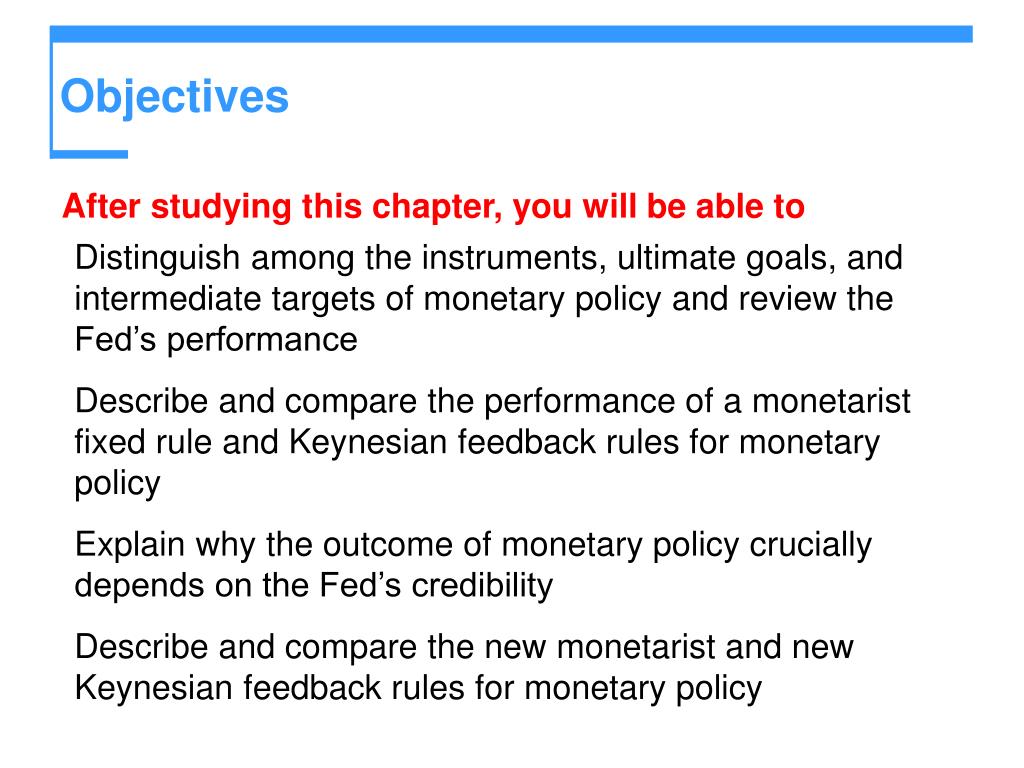 Objectives

After studying this chapter, you will be able to

Distinguish among the instruments, ultimate goals, and intermediate targets of monetary policy and review the Fed’s performance

Describe and compare the performance of a monetarist fixed rule and Keynesian feedback rules for monetary policy

Explain why the outcome of monetary policy crucially depends on the Fed’s credibility

Describe and compare the new monetarist and new Keynesian feedback rules for monetary policy